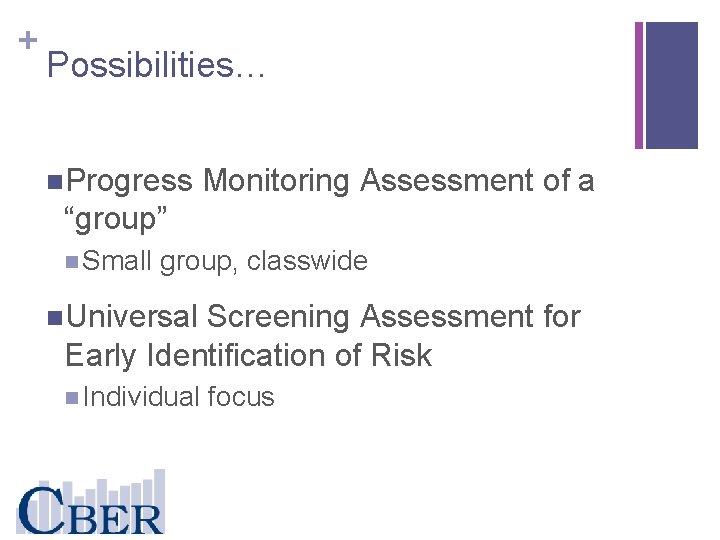 +
Possibilities…

Progress Monitoring Assessment of a “group”

Small group, classwide

Universal Screening Assessment for Early Identification of Risk

Individual focus

CBER